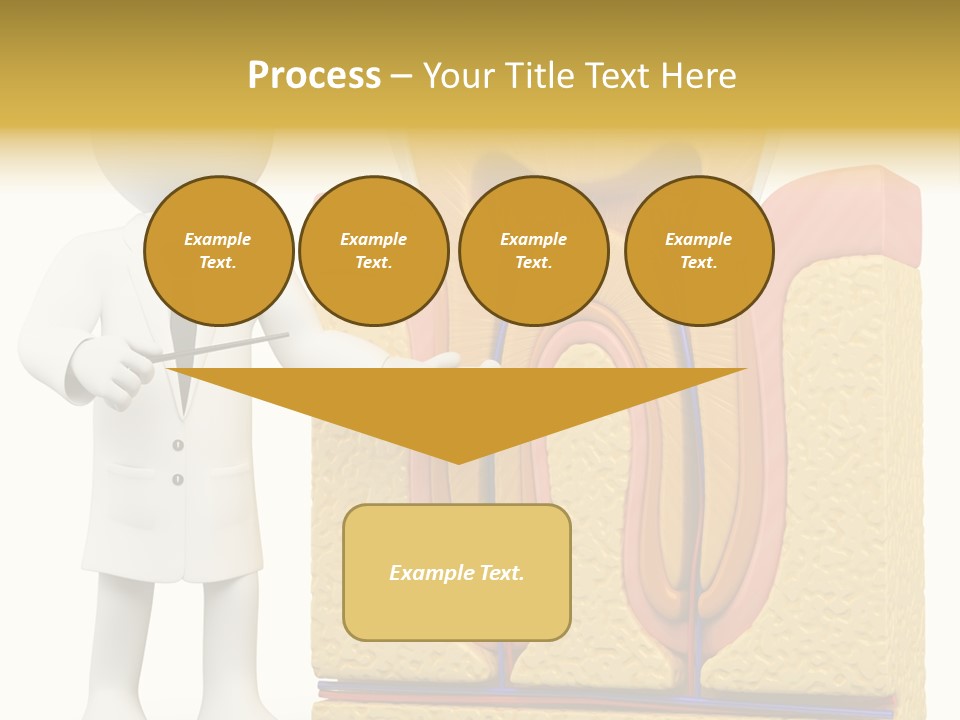 Process – Your Title Text Here

Example Text.

Example Text.

Example Text.

Example Text.

Example Text.